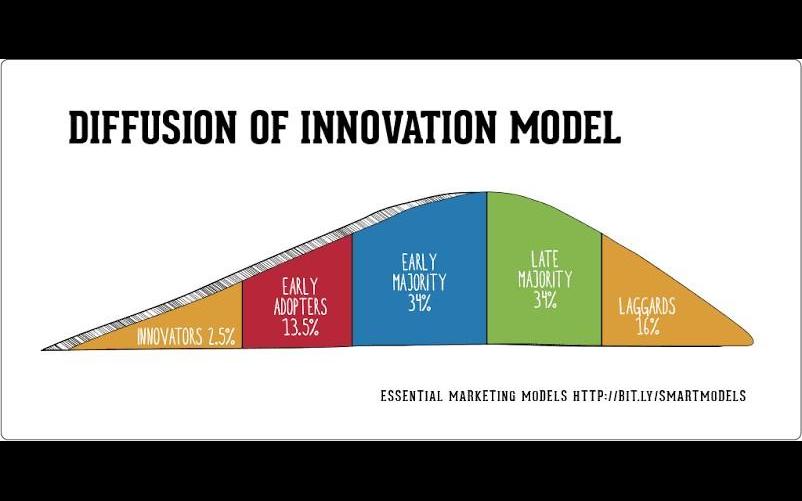 DIFFUSION OF INNOVATION MODEL

INNOVATORS 2.5%

EARLY ADOPTERS 13.5%

EARLY MAJORITY 34%

LATE MAJORITY 34%

LAGGARDS 16%

ESSENTIAL MARKETING MODELS HTTP://BIT.LY/SMARTMODELS